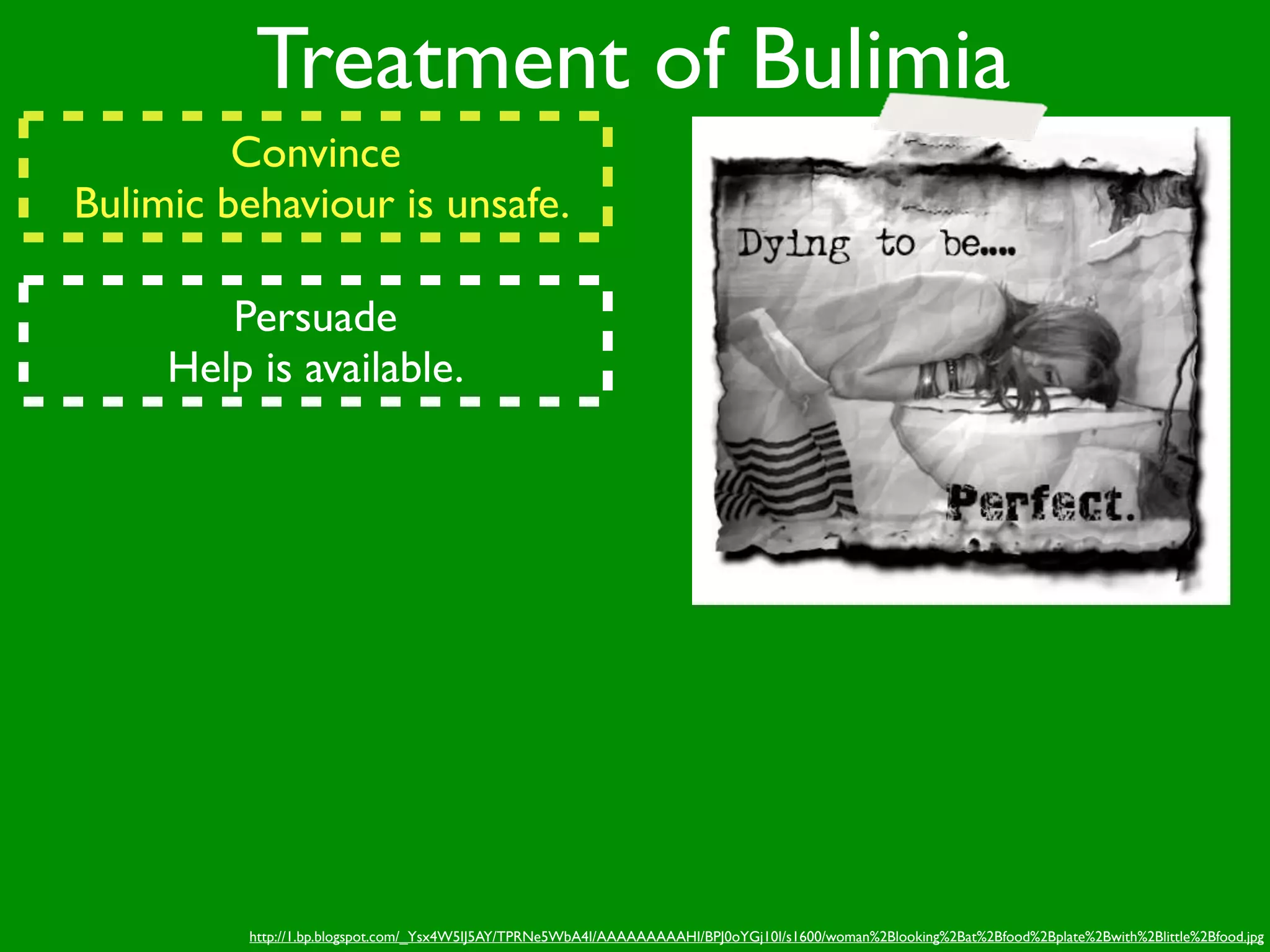 Treatment of Bulimia

Convince
Bulimic behaviour is unsafe.

Persuade
Help is available.

Dying to be....

Perfect.

http://1.bp.blogspot.com/_Ysx4W5IJ5AY/TPRNe5WbA4I/AAAAAAAAAHI/BPJ0oYGj10I/s1600/woman%2Blooking%2Bat%2Bfood%2Bplate%2Bwith%2Blittle%2Bfood.jpg